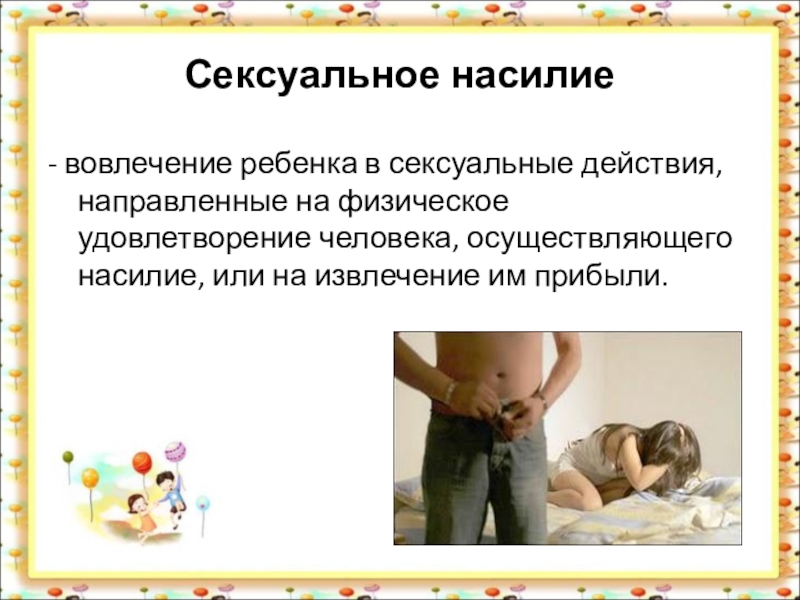 Сексуальное насилие

- вовлечение ребенка в сексуальные действия, направленные на физическое удовлетворение человека, осуществляющего насилие, или на извлечение им прибыли.